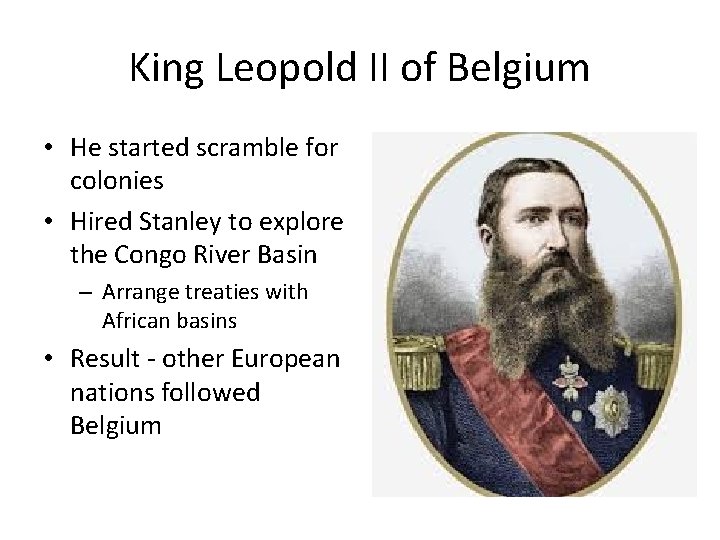 King Leopold II of Belgium

• He started scramble for colonies
• Hired Stanley to explore the Congo River Basin
  – Arrange treaties with African basins
• Result - other European nations followed Belgium